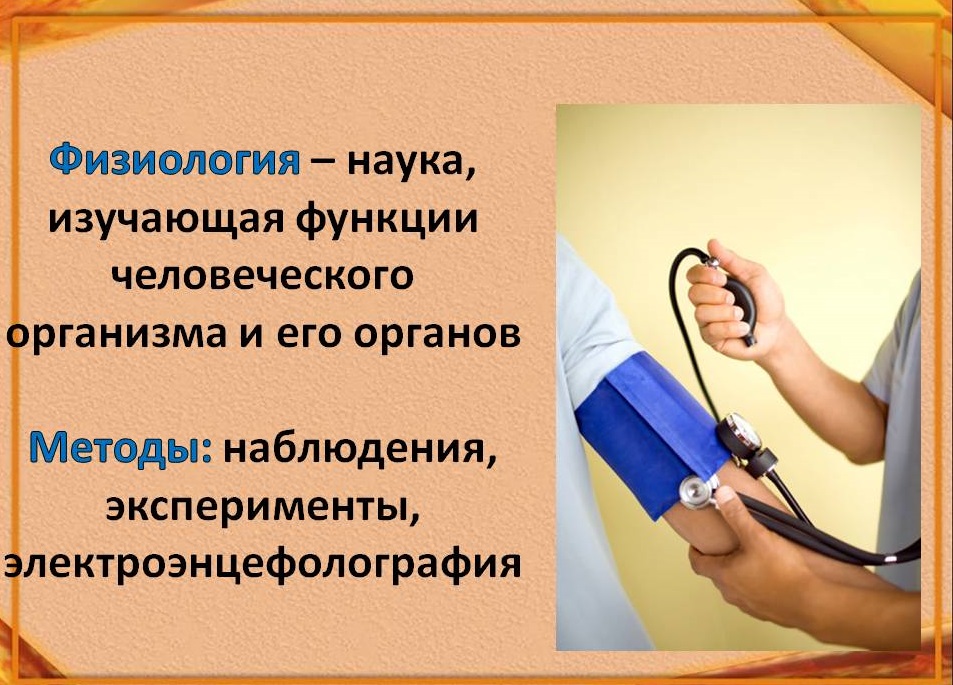 Физиология – наука, изучающая функции человеческого организма и его органов

Методы: наблюдения, эксперименты, электроэнцефолография